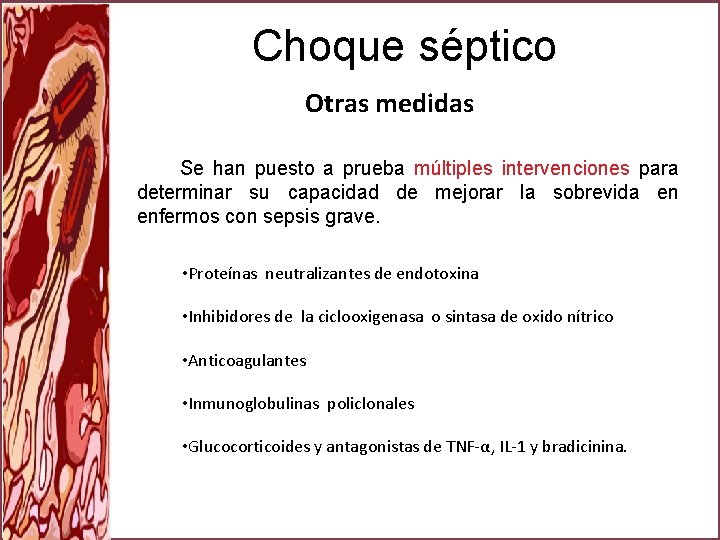 Choque séptico

Otras medidas

Se han puesto a prueba múltiples intervenciones para determinar su capacidad de mejorar la sobrevida en enfermos con sepsis grave.

•Proteínas neutralizantes de endotoxina

•Inhibidores de la ciclooxigenasa o sintasa de oxido nítrico

•Anticoagulantes

•Inmunoglobulinas policlonales

•Glucocorticoides y antagonistas de TNF-α, IL-1 y bradicinina.